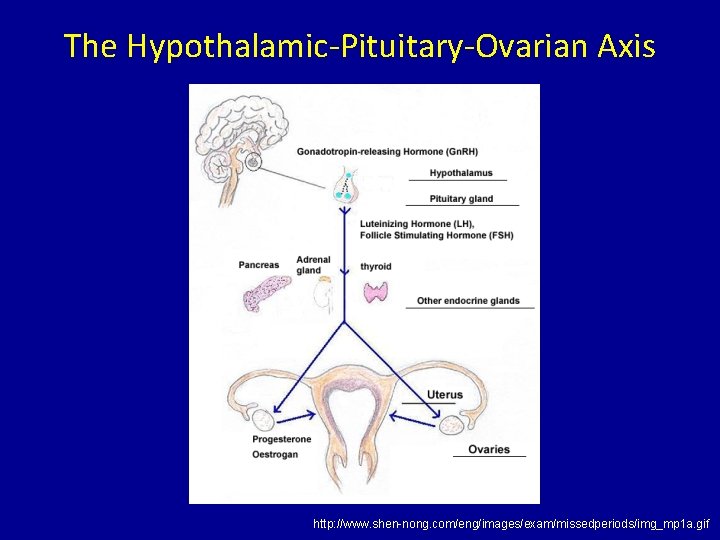 The Hypothalamic-Pituitary-Ovarian Axis

Gonadotropin-releasing Hormone (GnRH)

Hypothalamus

Pituitary gland

Luteinizing Hormone (LH), Follicle Stimulating Hormone (FSH)

Pancreas

Adrenal gland

thyroid

Other endocrine glands

Uterus

Progesterone
Oestrogan

Ovaries

http://www.shen-nong.com/eng/images/exam/missedperiods/img_mp1a.gif